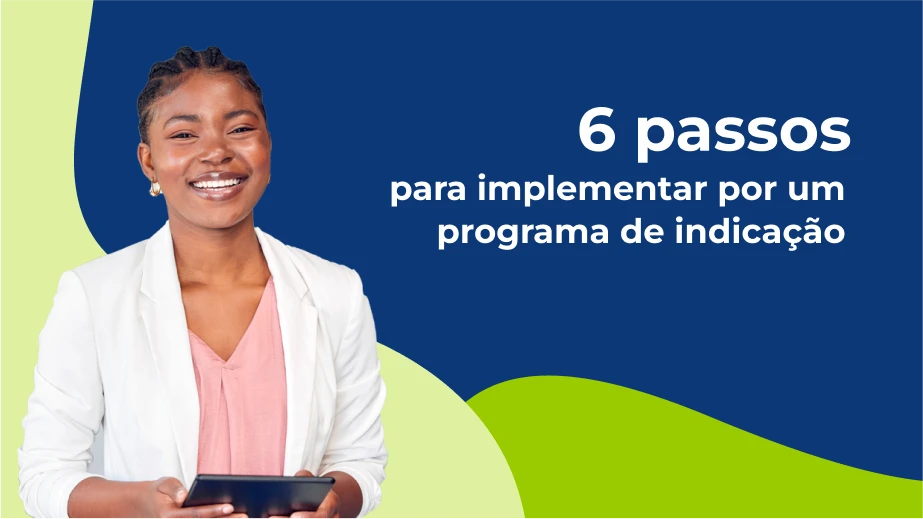 6 passos

para implementar por um programa de indicação